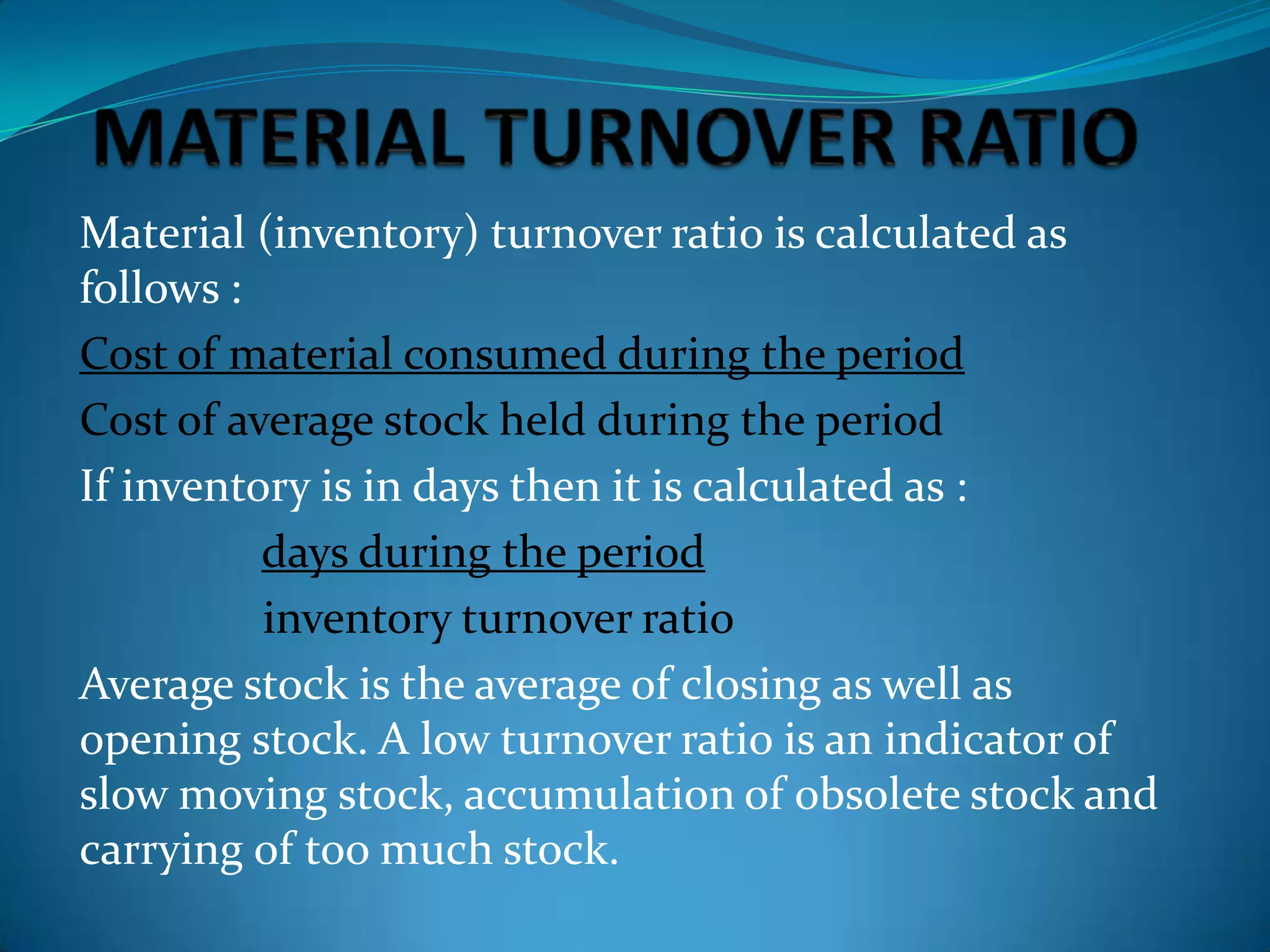 MATERIAL TURNOVER RATIO

Material (inventory) turnover ratio is calculated as follows :

Cost of material consumed during the period

Cost of average stock held during the period

If inventory is in days then it is calculated as :

days during the period

inventory turnover ratio

Average stock is the average of closing as well as opening stock. A low turnover ratio is an indicator of slow moving stock, accumulation of obsolete stock and carrying of too much stock.